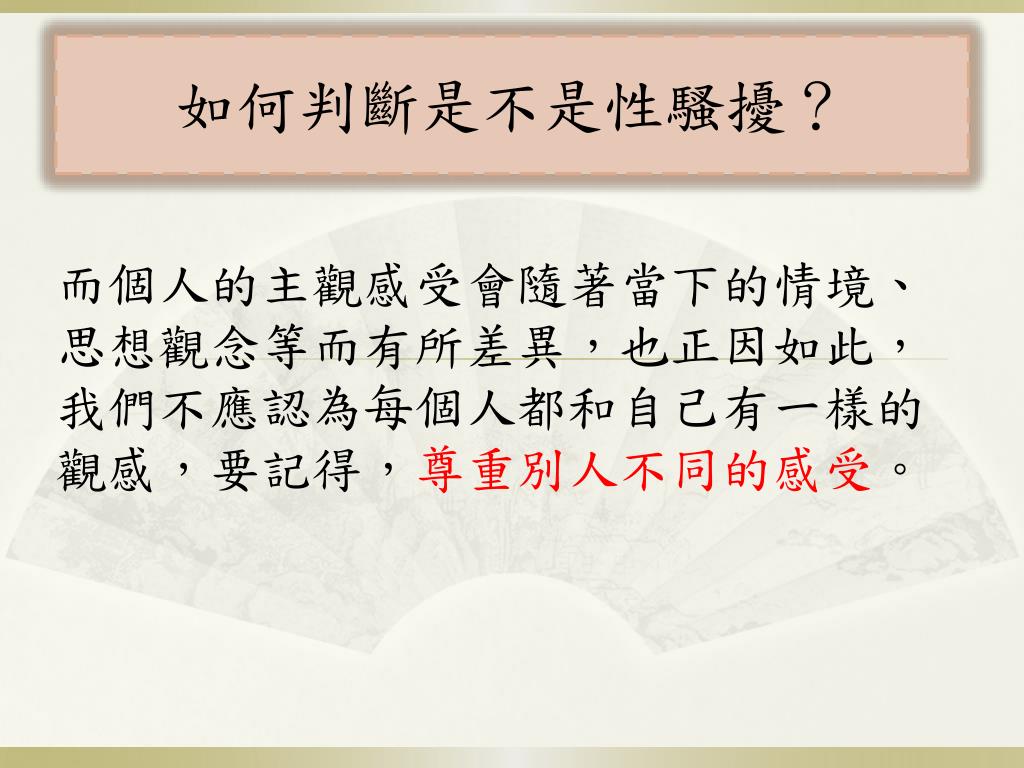 如何判斷是不是性騷擾？

而個人的主觀感受會隨著當下的情境、思想觀念等而有所差異，也正因如此，我們不應認為每個人都和自己有一樣的觀感，要記得，尊重別人不同的感受。